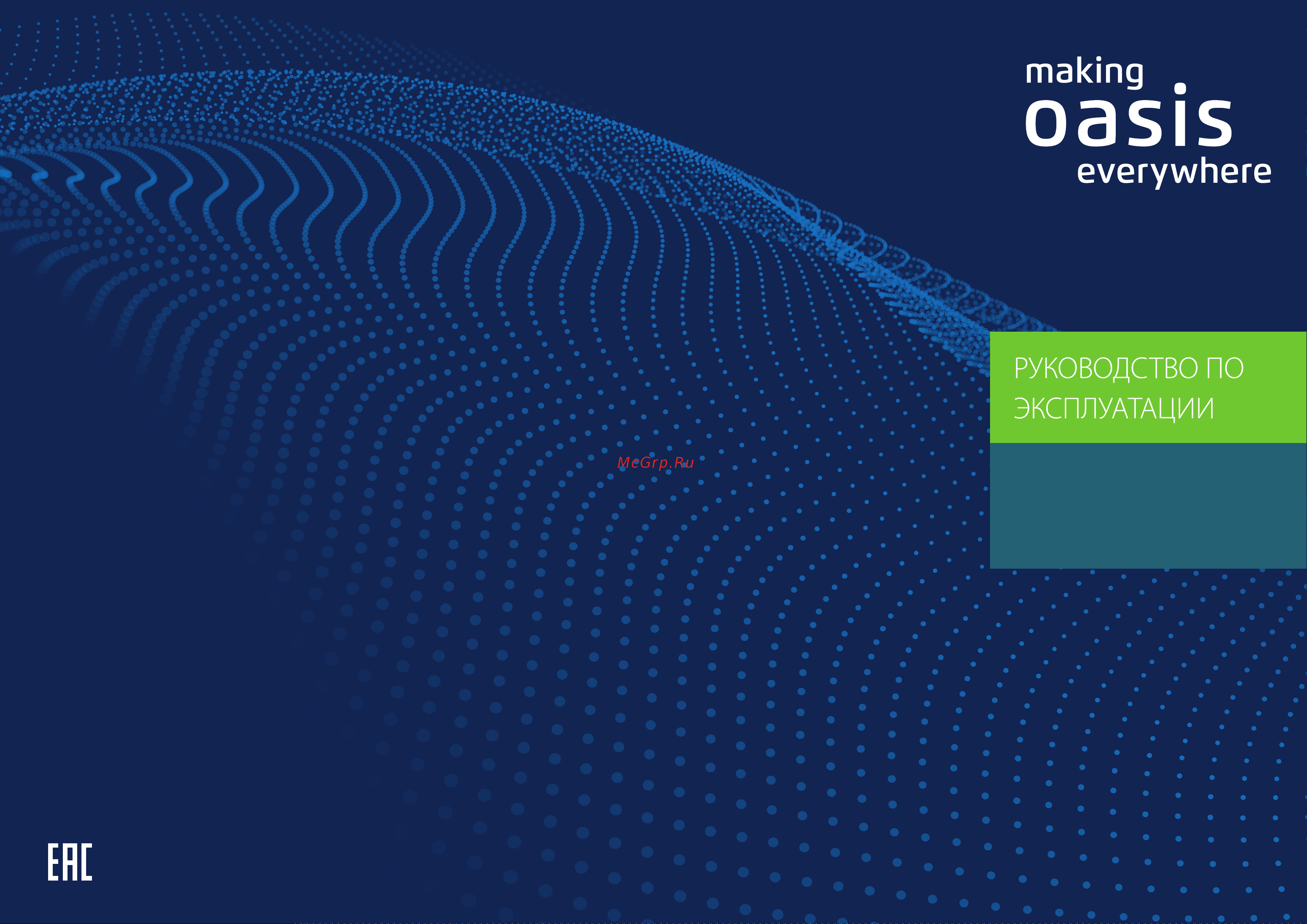 making
oasis
everywhere

РУКОВОДСТВО ПО ЭКСПЛУАТАЦИИ

McGrp.Ru

EAC